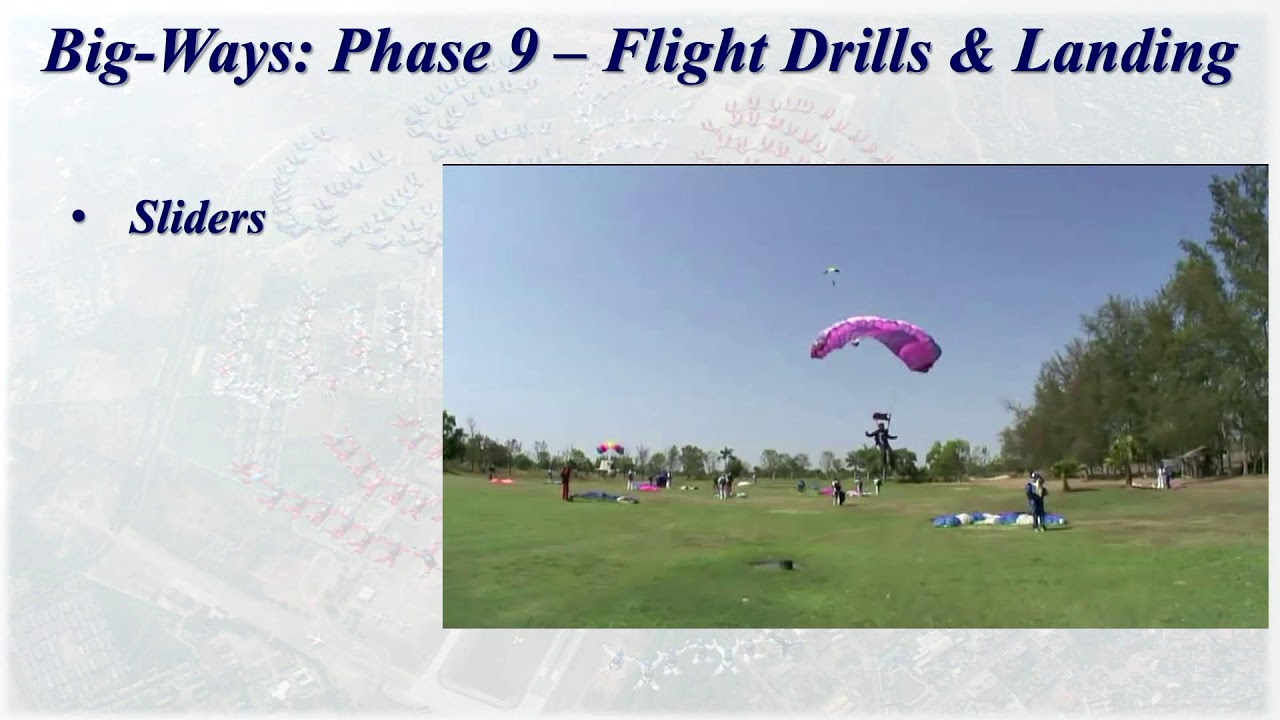 Big-Ways: Phase 9 – Flight Drills & Landing

• Sliders